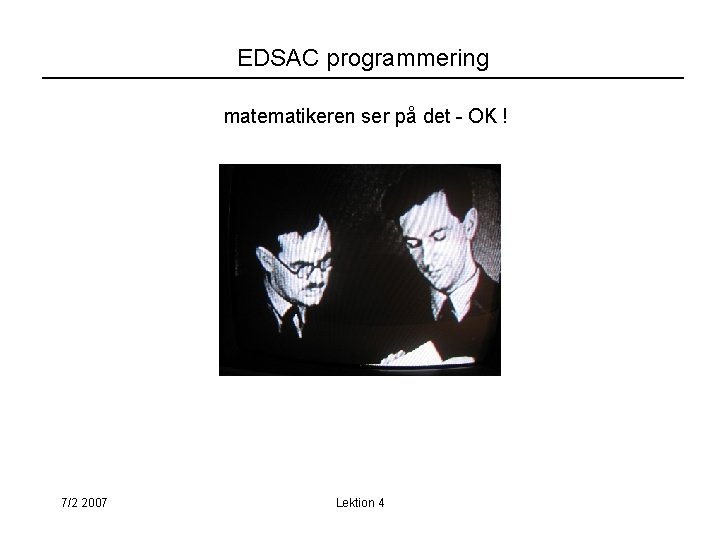 EDSAC programmering

matematikeren ser på det - OK !

7/2 2007

Lektion 4